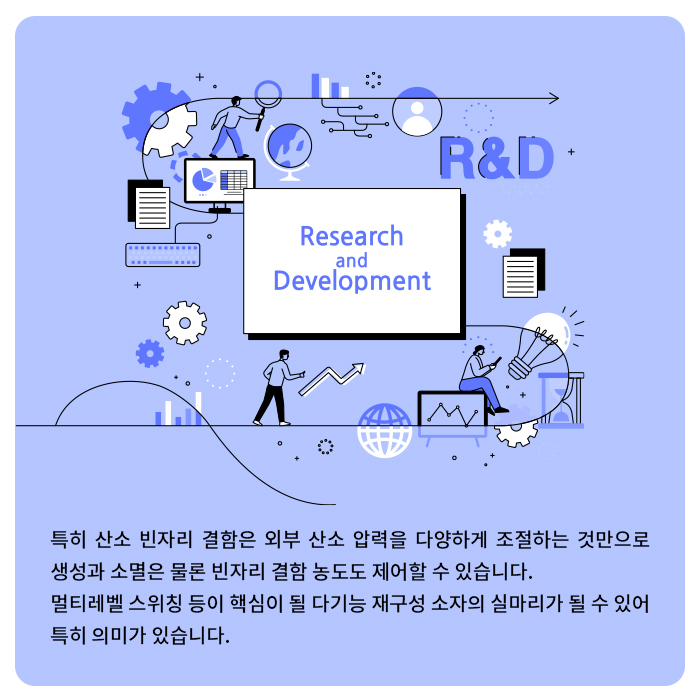 R&D

Research and Development

특히 산소 빈자리 결함은 외부 산소 압력을 다양하게 조절하는 것만으로 생성과 소멸은 물론 빈자리 결함 농도도 제어할 수 있습니다.
멀티레벨 스위칭 등이 핵심이 될 다기능 재구성 소자의 실마리가 될 수 있어 특히 의미가 있습니다.